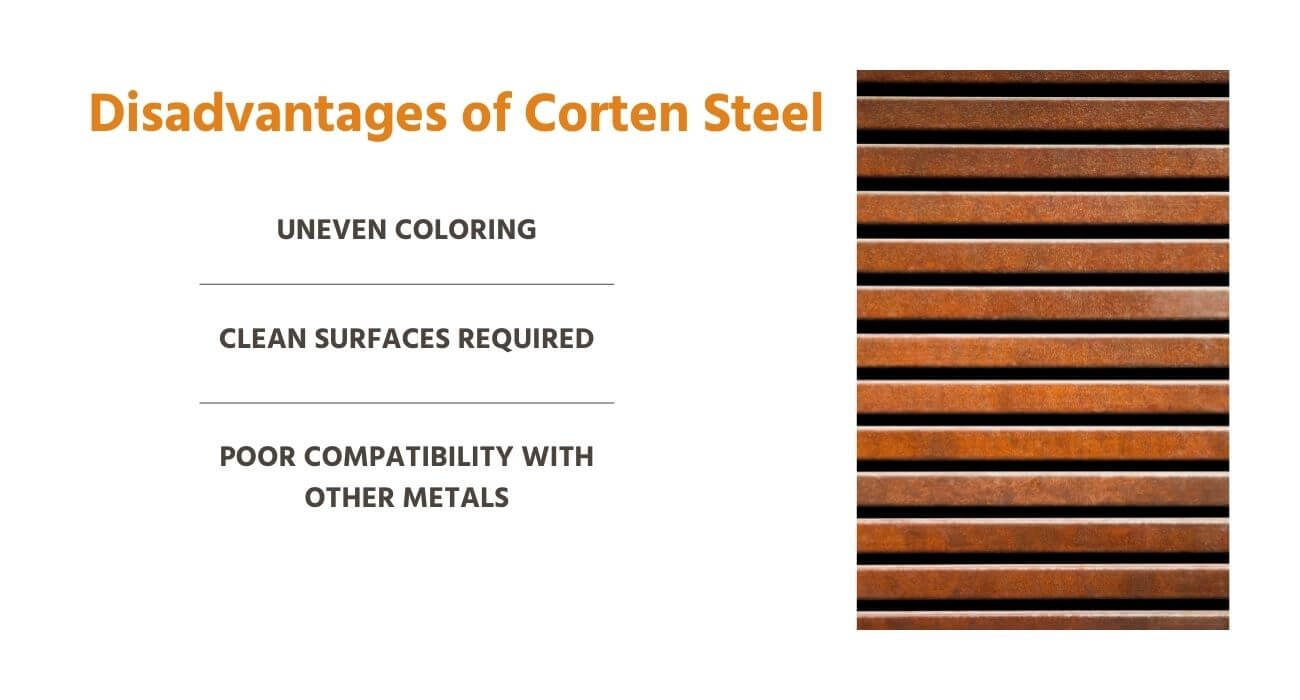 Disadvantages of Corten Steel

UNEVEN COLORING

CLEAN SURFACES REQUIRED

POOR COMPATIBILITY WITH OTHER METALS